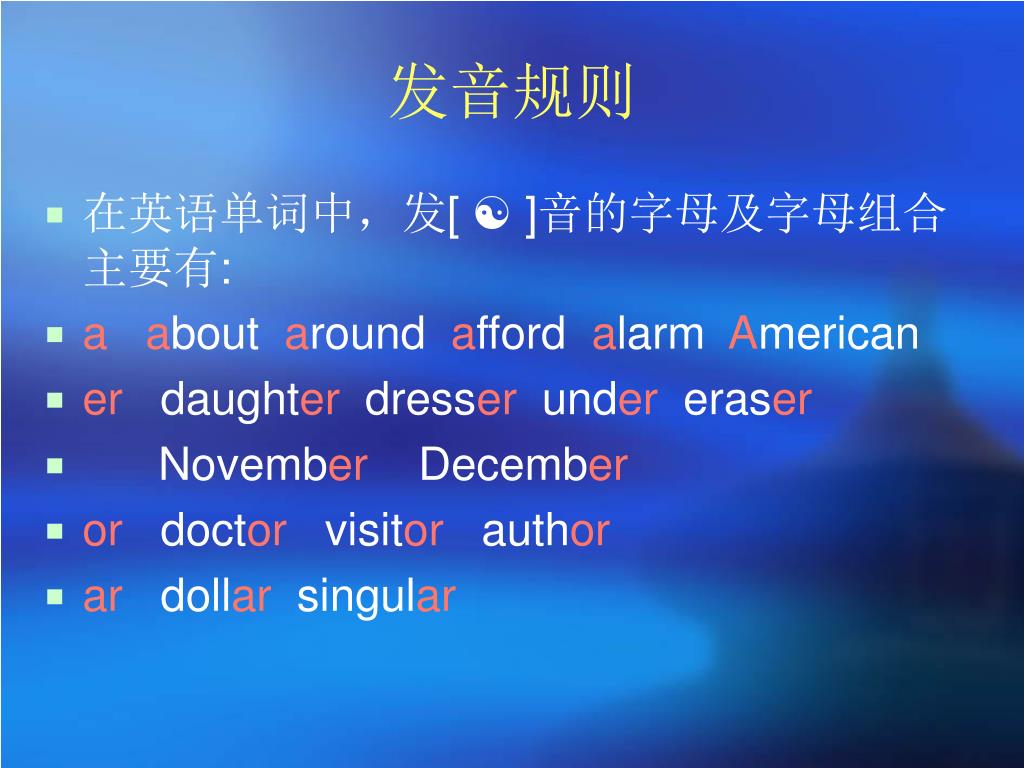 发音规则

- 在英语单词中，发[ ☯ ]音的字母及字母组合主要有:
- a about around afford alarm American
- er daughter dresser under eraser
- November December
- or doctor visitor author
- ar dollar singular